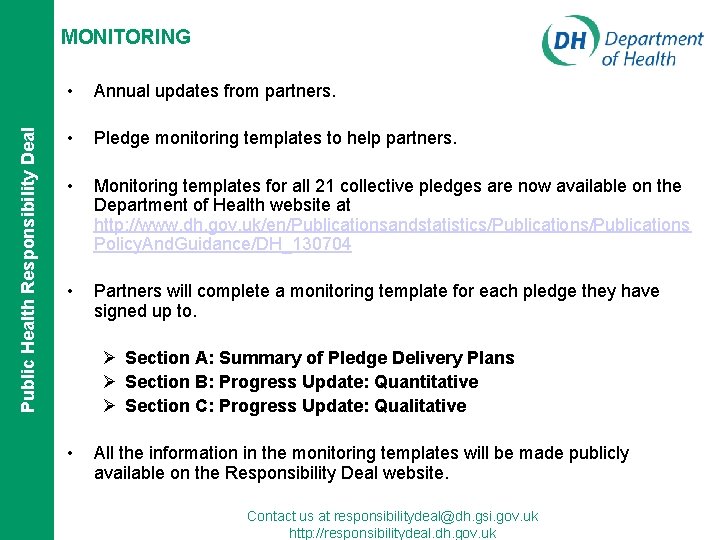 Public Health Responsibility Deal

MONITORING

DH Department of Health

• Annual updates from partners.

• Pledge monitoring templates to help partners.

• Monitoring templates for all 21 collective pledges are now available on the Department of Health website at http://www.dh.gov.uk/en/Publicationsandstatistics/Publications/PublicationsPolicyAndGuidance/DH_130704

• Partners will complete a monitoring template for each pledge they have signed up to.

➢ Section A: Summary of Pledge Delivery Plans
➢ Section B: Progress Update: Quantitative
➢ Section C: Progress Update: Qualitative

• All the information in the monitoring templates will be made publicly available on the Responsibility Deal website.

Contact us at responsibilitydeal@dh.gsi.gov.uk
http://responsibilitydeal.dh.gov.uk